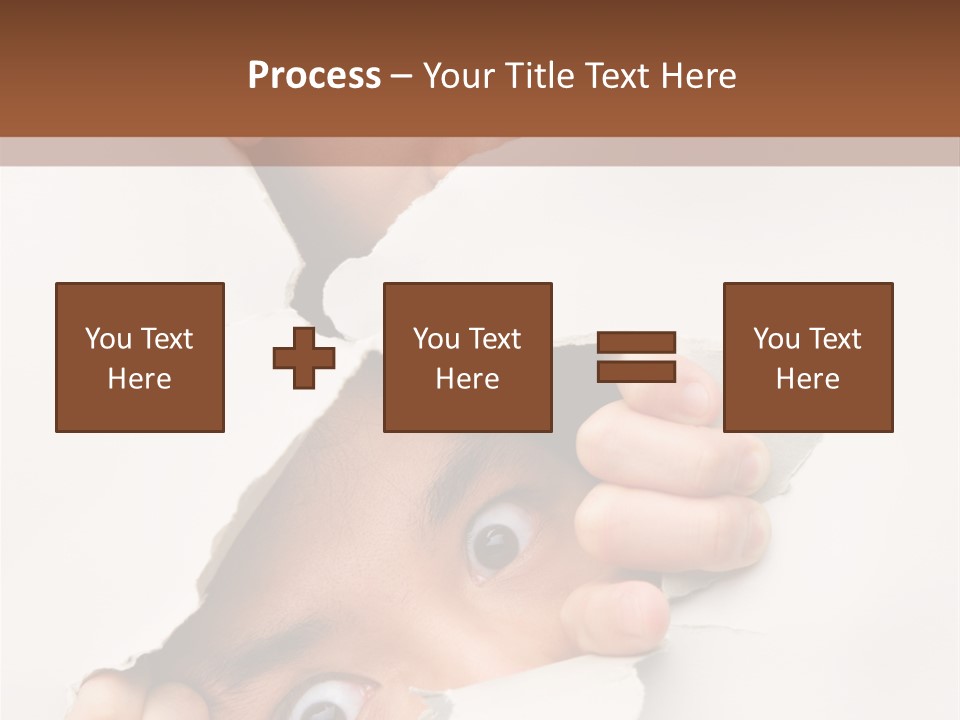 Process – Your Title Text Here

You Text Here

You Text Here

You Text Here